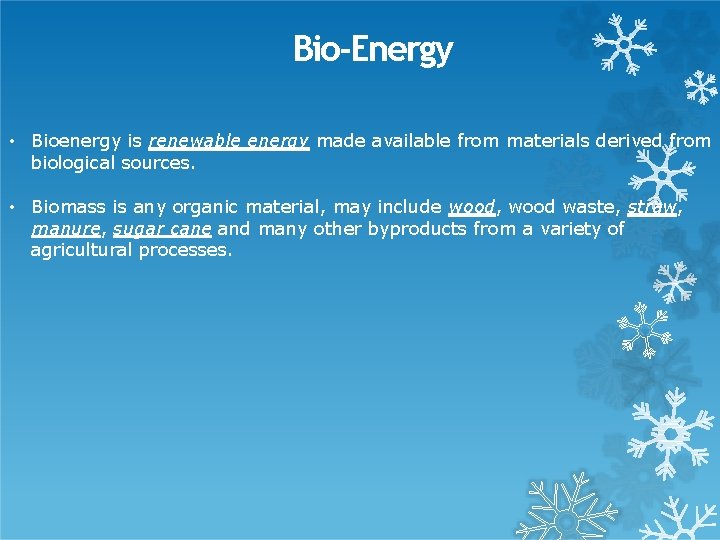 Bio-Energy

• Bioenergy is renewable energy made available from materials derived from biological sources.

• Biomass is any organic material, may include wood, wood waste, straw, manure, sugar cane and many other byproducts from a variety of agricultural processes.